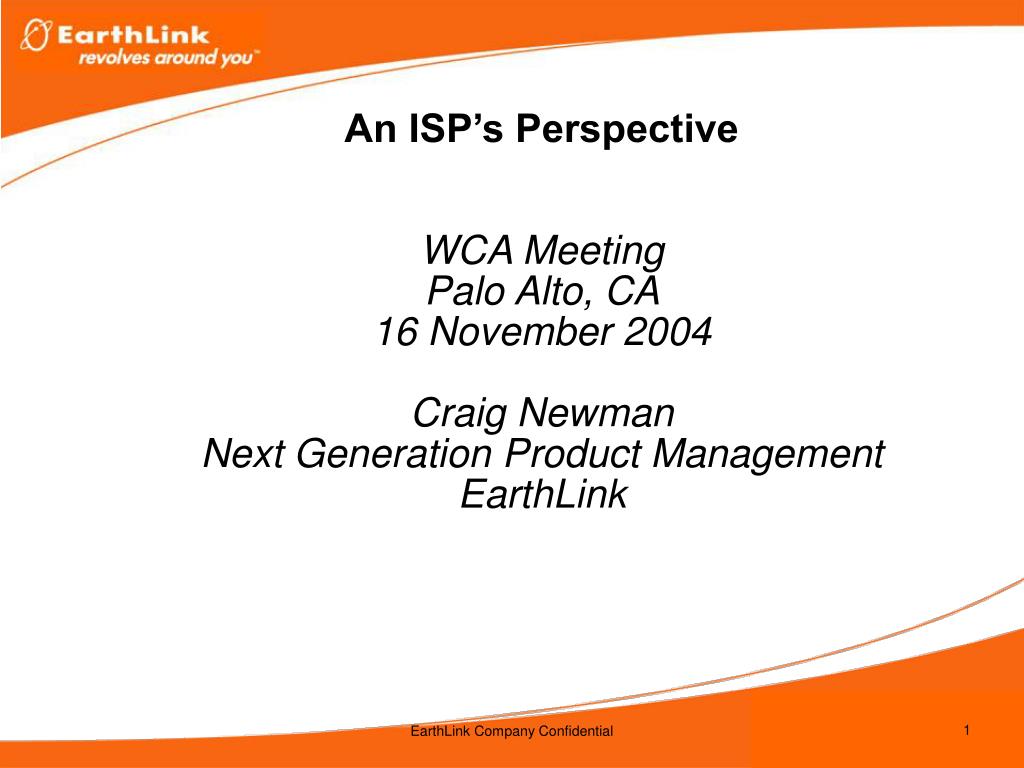 EarthLink
revolves around you™

An ISP's Perspective

WCA Meeting
Palo Alto, CA
16 November 2004

Craig Newman
Next Generation Product Management
EarthLink

EarthLink Company Confidential

1